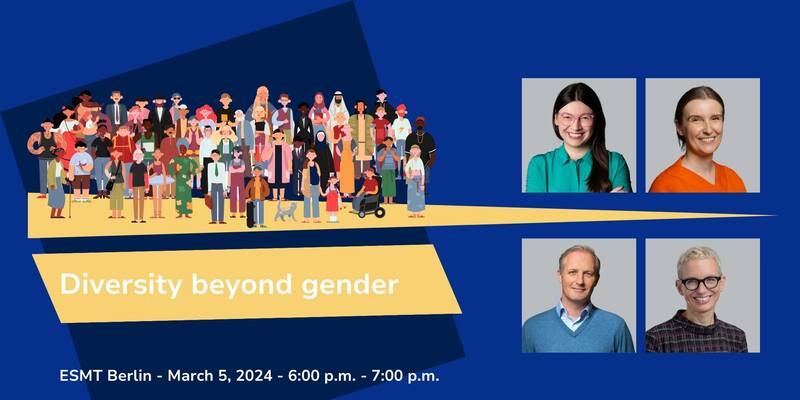 Diversity beyond gender

ESMT Berlin - March 5, 2024 - 6:00 p.m. - 7:00 p.m.